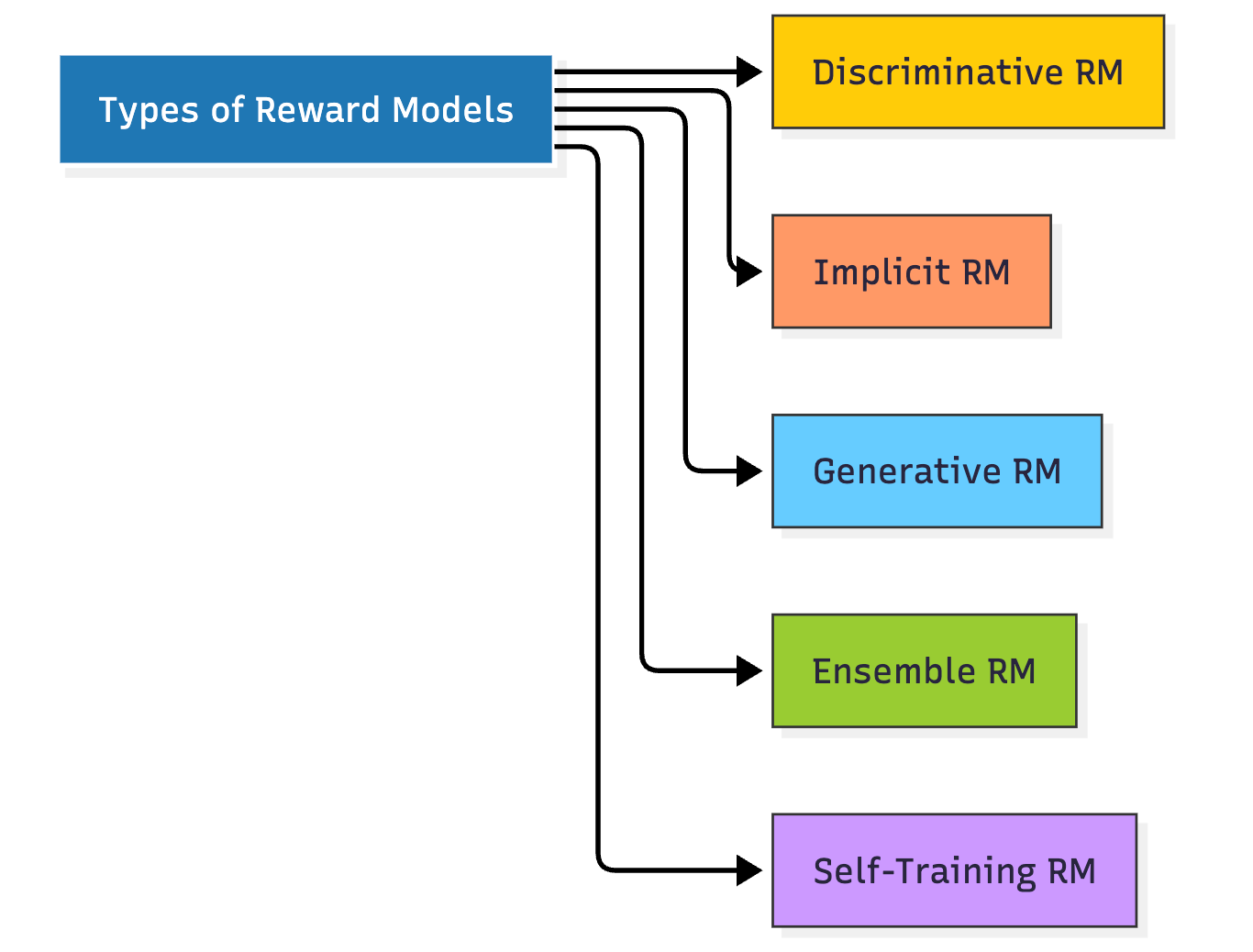 Types of Reward Models

Discriminative RM

Implicit RM

Generative RM

Ensemble RM

Self-Training RM